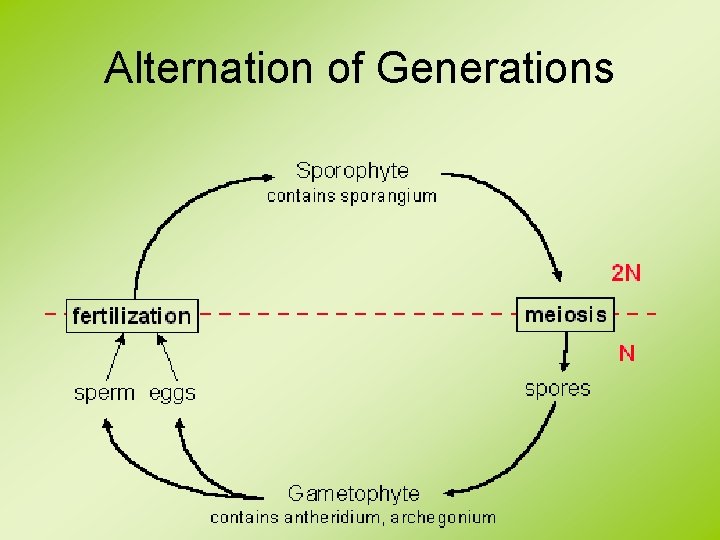 Alternation of Generations

Sporophyte
contains sporangium

2N

fertilization

meiosis

N

sperm eggs

spores

Gametophyte
contains antheridium, archegonium